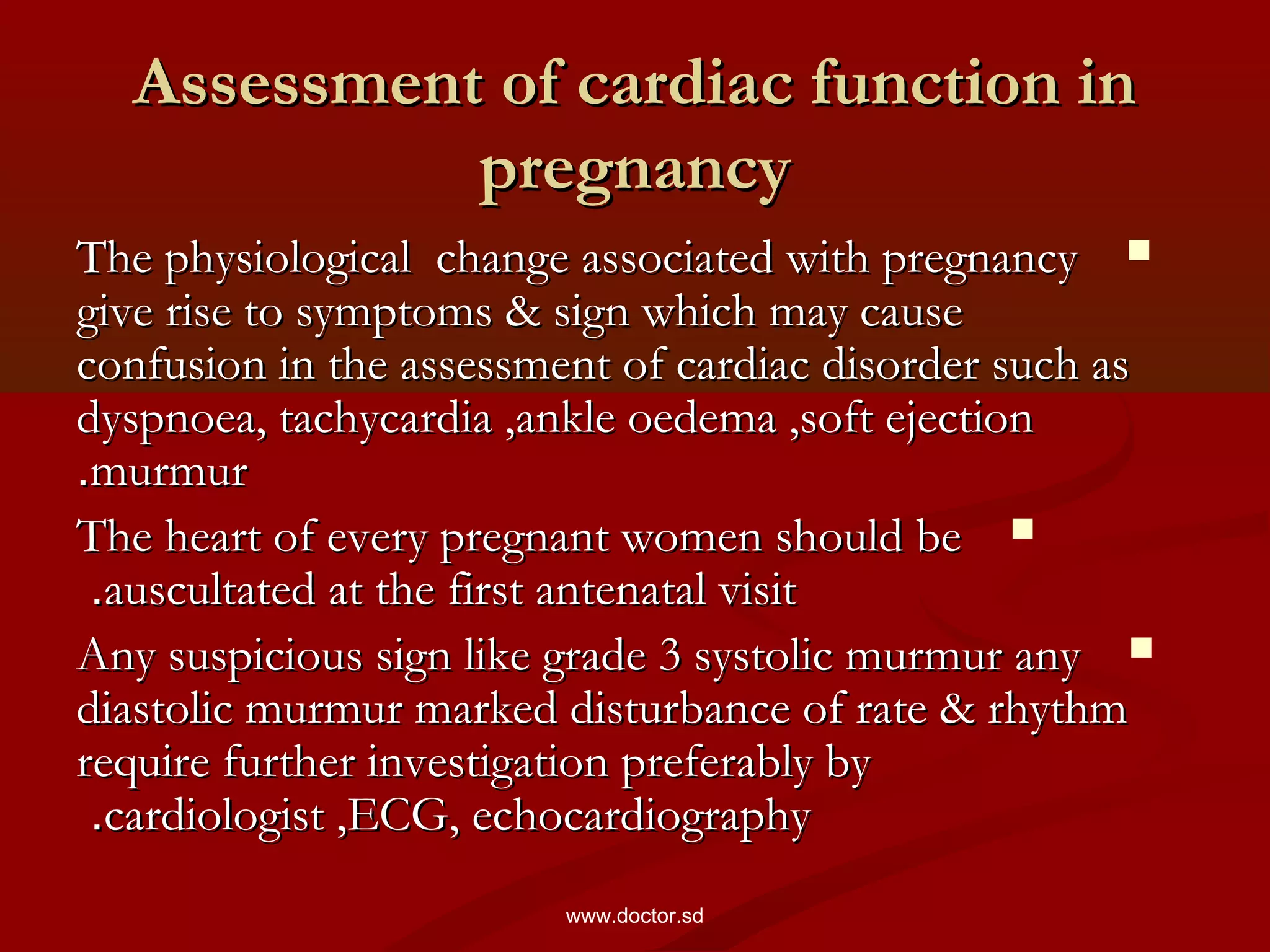 Assessment of cardiac function in pregnancy

The physiological change associated with pregnancy give rise to symptoms & sign which may cause confusion in the assessment of cardiac disorder such as dyspnoea, tachycardia ,ankle oedema ,soft ejection .murmur

The heart of every pregnant women should be .auscultated at the first antenatal visit

Any suspicious sign like grade 3 systolic murmur any diastolic murmur marked disturbance of rate & rhythm require further investigation preferably by .cardiologist ,ECG, echocardiography

www.doctor.sd